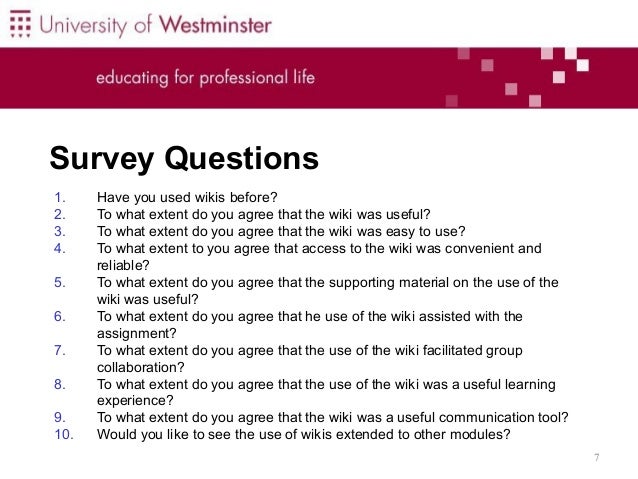 University of Westminster

educating for professional life

Survey Questions

1. Have you used wikis before?
2. To what extent do you agree that the wiki was useful?
3. To what extent do you agree that the wiki was easy to use?
4. To what extent to you agree that access to the wiki was convenient and reliable?
5. To what extent do you agree that the supporting material on the use of the wiki was useful?
6. To what extent do you agree that he use of the wiki assisted with the assignment?
7. To what extent do you agree that the use of the wiki facilitated group collaboration?
8. To what extent do you agree that the use of the wiki was a useful learning experience?
9. To what extent do you agree that the wiki was a useful communication tool?
10. Would you like to see the use of wikis extended to other modules?

7